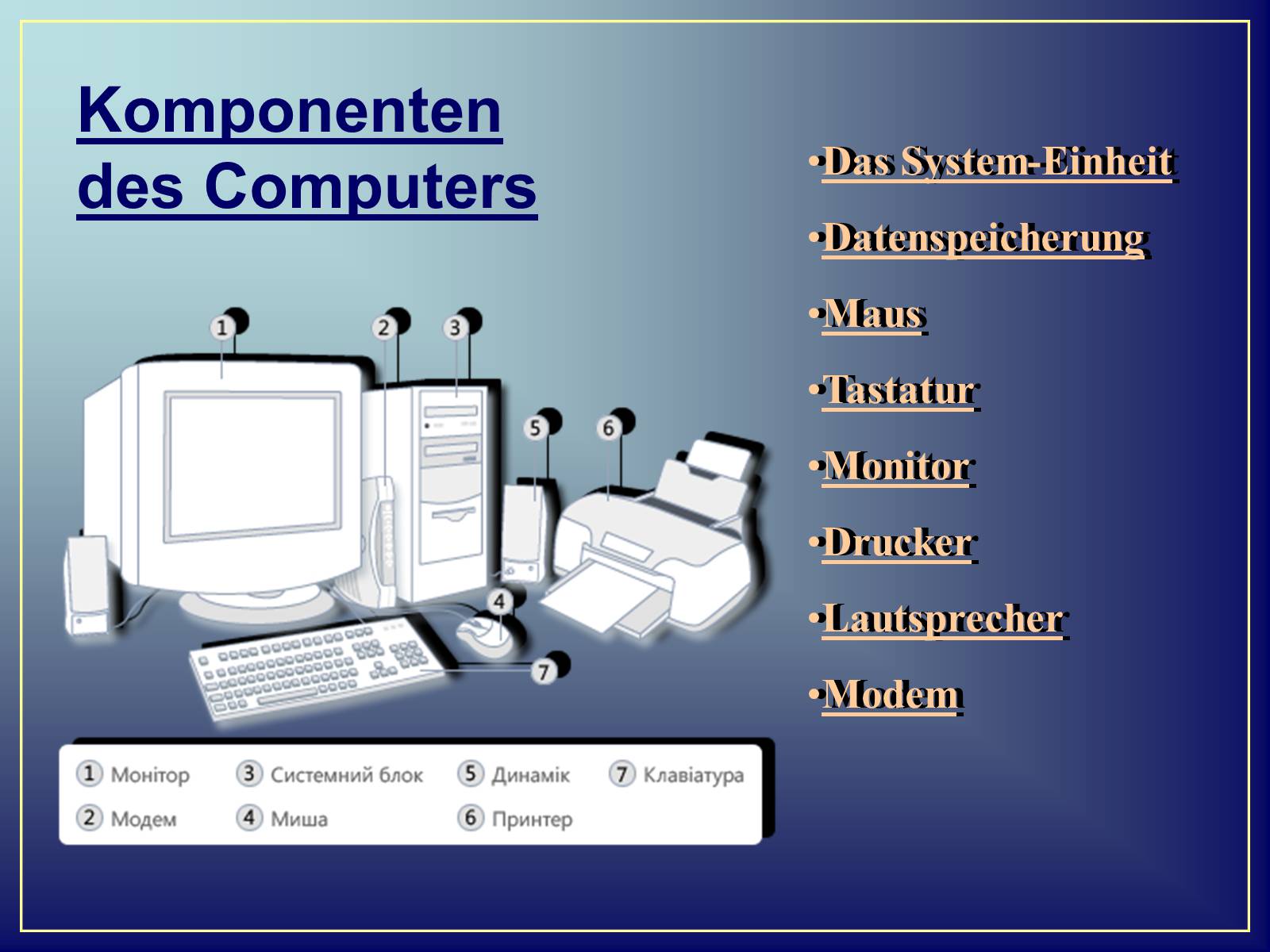 Komponenten des Computers

•Das System-Einheit

•Datenspeicherung

•Maus

•Tastatur

•Monitor

•Drucker

•Lautsprecher

•Modem

1 2 3 5 6 4 7

1 Монітор
2 Модем
3 Системний блок
4 Миша
5 Динамік
6 Принтер
7 Клавіатура